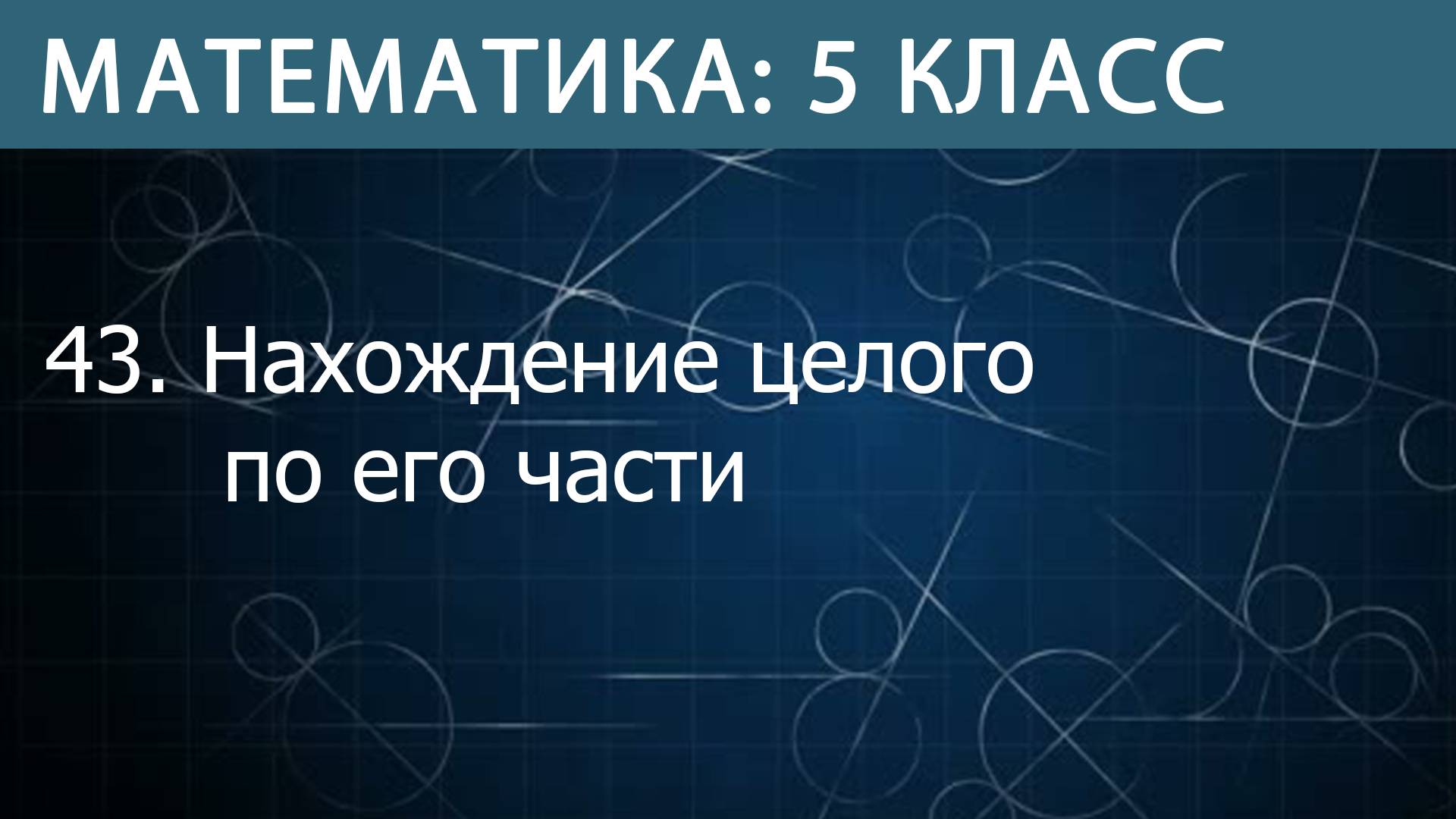 МАТЕМАТИКА: 5 КЛАСС

43. Нахождение целого по его части